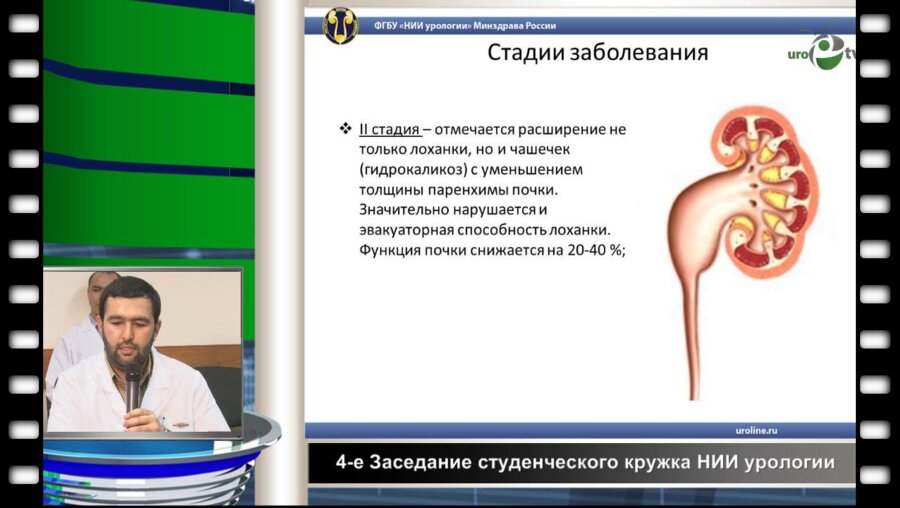 ФГБУ «НИИ урологии» Минздрава России

uro tv

Стадии заболевания

❖ II стадия – отмечается расширение не только лоханки, но и чашечек (гидрокаликоз) с уменьшением толщины паренхимы почки. Значительно нарушается и эвакуаторная способность лоханки. Функция почки снижается на 20-40 %;

uroline.ru

4-е Заседание студенческого кружка НИИ урологии